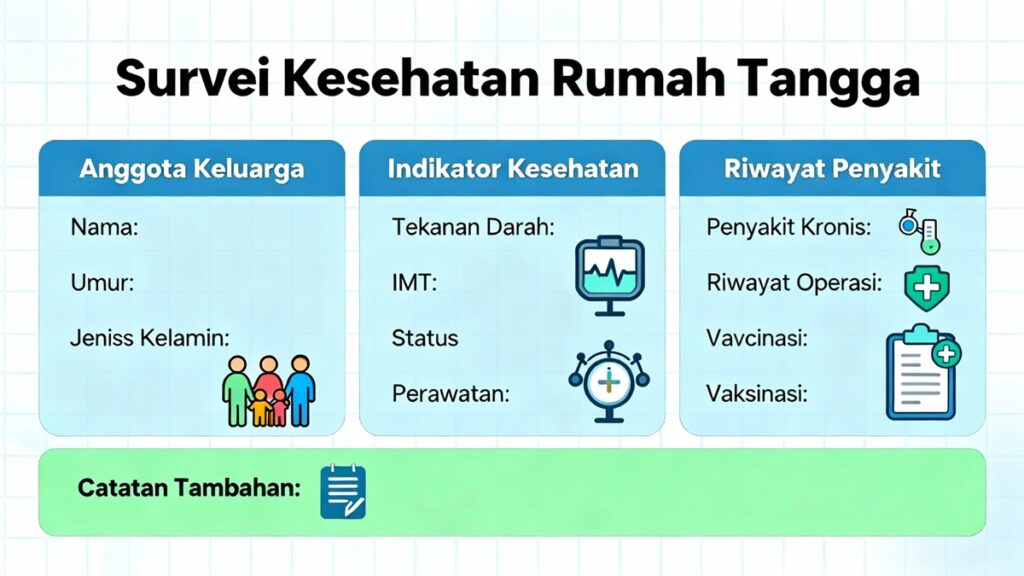 Survei Kesehatan Rumah Tangga

Anggota Keluarga

Nama:

Umur:

Jeniss Kelamin:

Indikator Kesehatan

Tekanan Darah:

IMT:

Status

Perawatan:

Riwayat Penyakit

Penyakit Kronis:

Riwayat Operasi:

Vavcinasi:

Vaksinasi:

Catatan Tambahan: